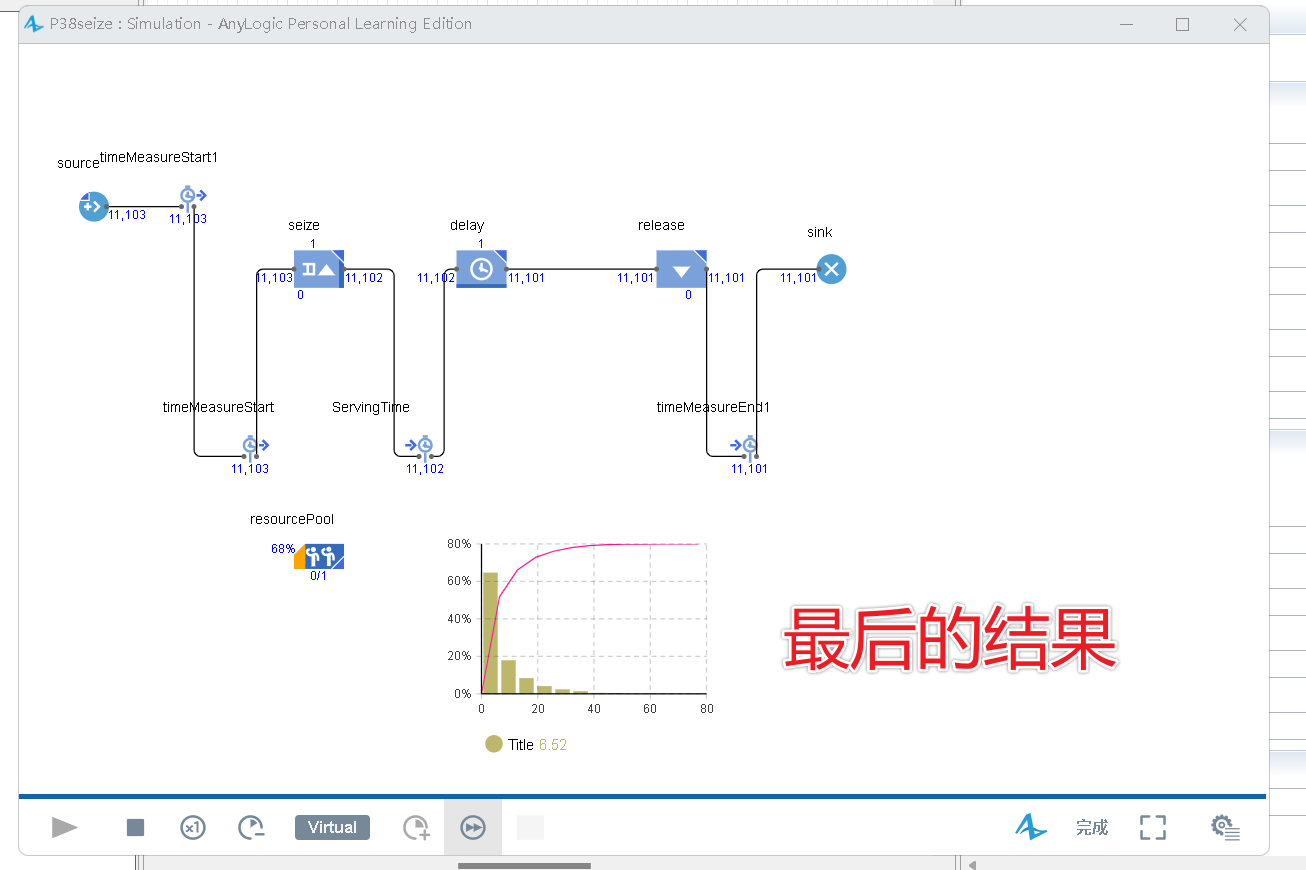 P38seize : Simulation - AnyLogic Personal Learning Edition

source timeMeasureStart1
11,103 11,103

seize
1
11,103 11,102
0

delay
1
11,102 11,101

release
11,101 11,101
0

sink
11,101

timeMeasureStart
11,103

ServingTime
11,102

timeMeasureEnd1
11,101

resourcePool
68%
0/1

80%
60%
40%
20%
0%
0 20 40 60 80

Title 6.52

最后的结果

Virtual

完成